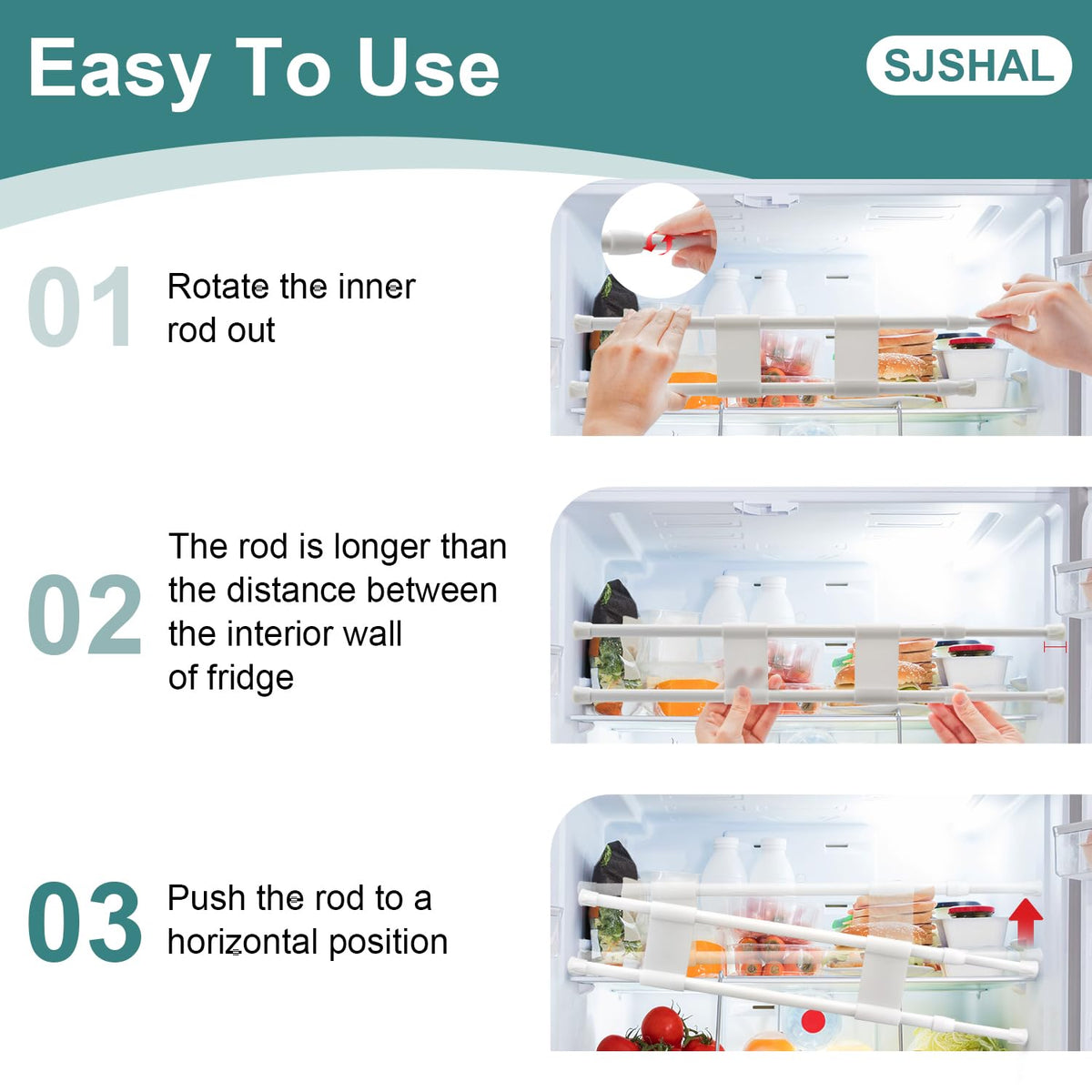 Easy To Use

SJSHAL

01 Rotate the inner rod out

02 The rod is longer than the distance between the interior wall of fridge

03 Push the rod to a horizontal position